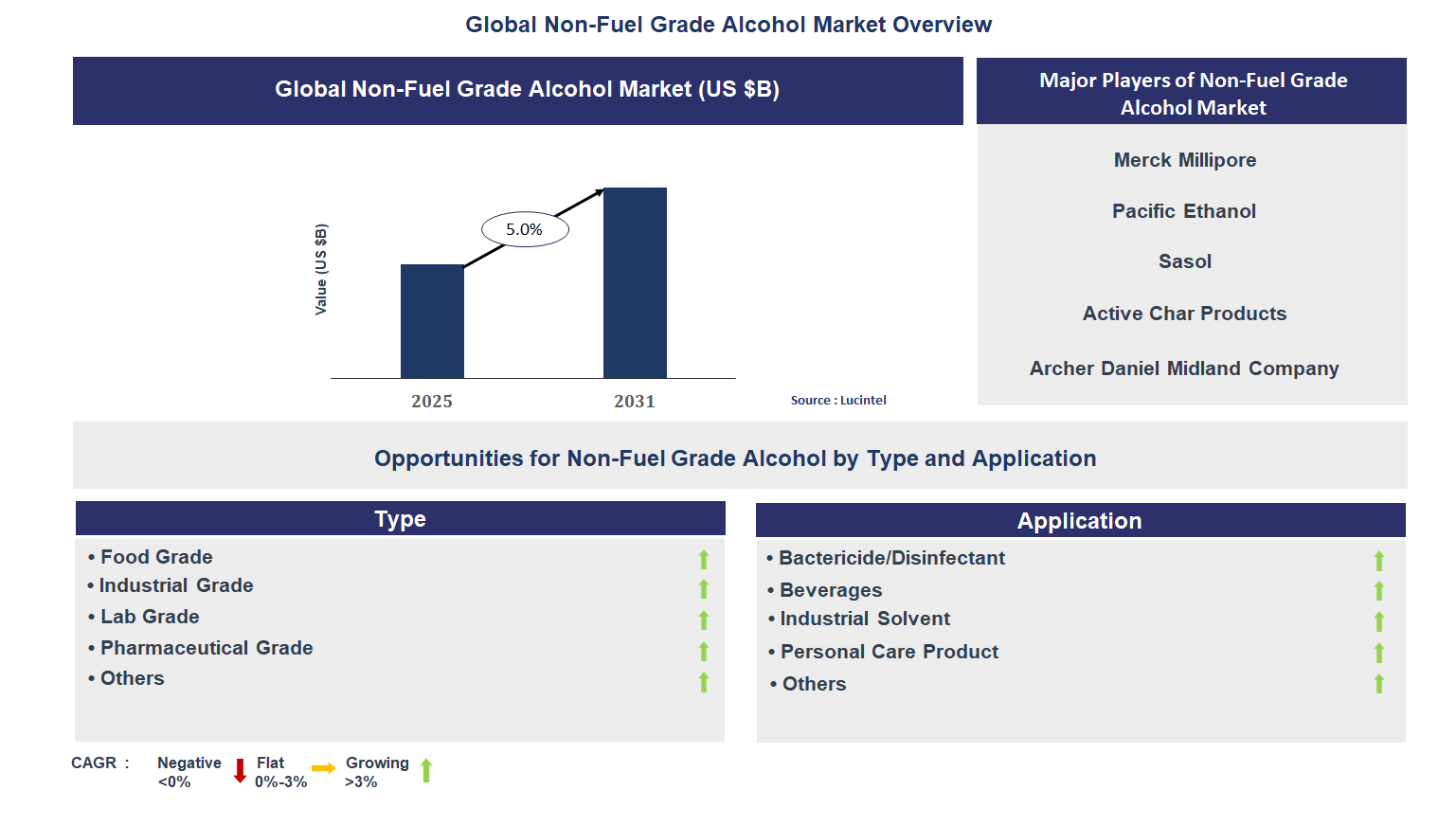 Global Non-Fuel Grade Alcohol Market Overview

Global Non-Fuel Grade Alcohol Market (US $B)

Value (US $B)

5.0%

2025

2031

Source : Lucintel

Major Players of Non-Fuel Grade Alcohol Market

Merck Millipore

Pacific Ethanol

Sasol

Active Char Products

Archer Daniel Midland Company

Opportunities for Non-Fuel Grade Alcohol by Type and Application

Type

• Food Grade
• Industrial Grade
• Lab Grade
• Pharmaceutical Grade
• Others

Application

• Bactericide/Disinfectant
• Beverages
• Industrial Solvent
• Personal Care Product
• Others

CAGR : Negative <0% Flat 0%-3% Growing >3%